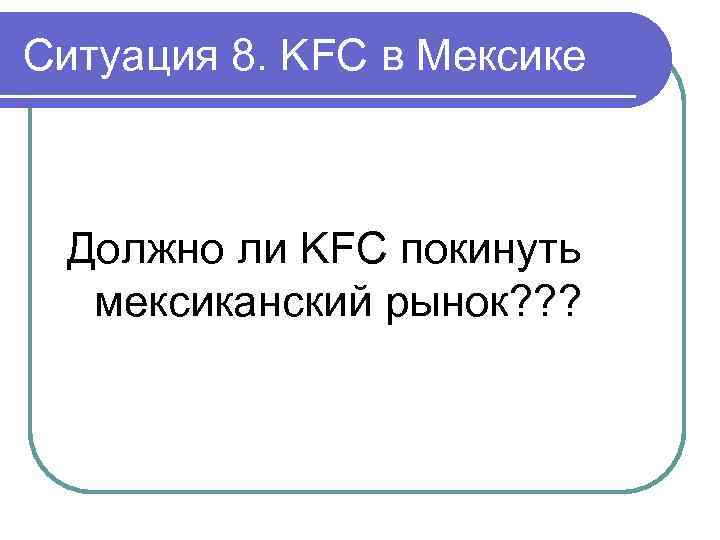 Ситуация 8. KFC в Мексике

Должно ли KFC покинуть мексиканский рынок???